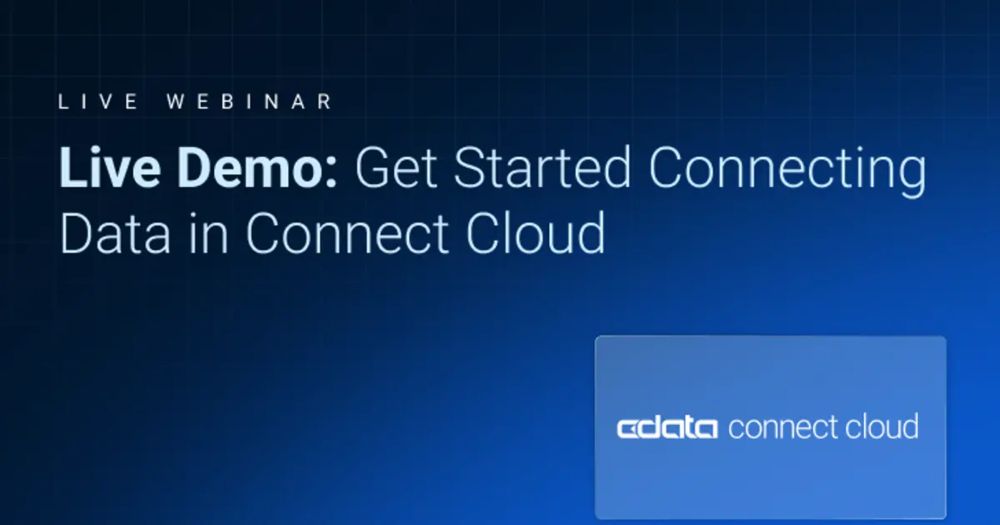 LIVE WEBINAR

Live Demo: Get Started Connecting Data in Connect Cloud

cdata connect cloud